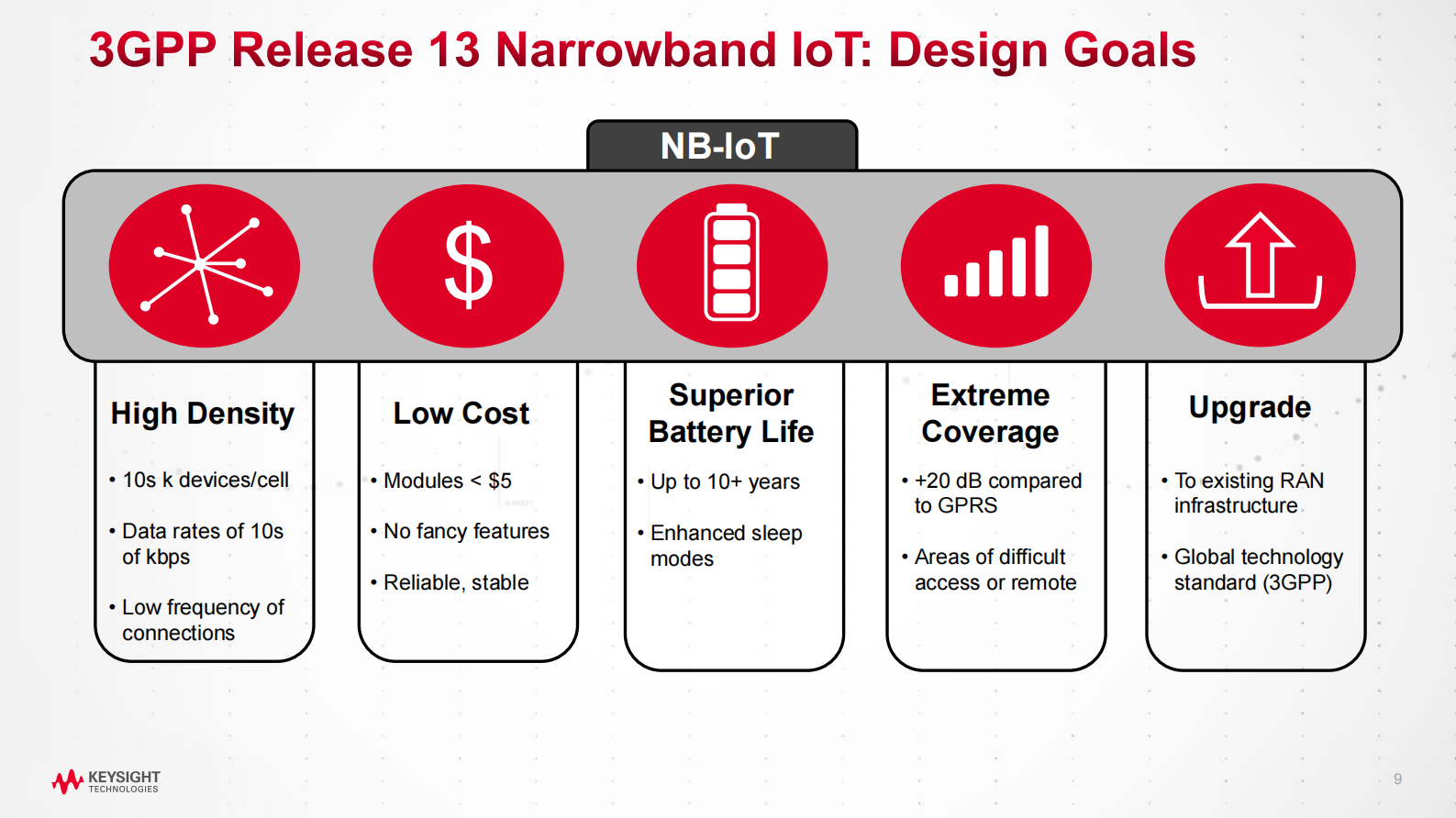 3GPP Release 13 Narrowband IoT: Design Goals

NB-IoT

$

High Density

• 10s k devices/cell

• Data rates of 10s of kbps

• Low frequency of connections

Low Cost

• Modules < $5

• No fancy features

• Reliable, stable

Superior Battery Life

• Up to 10+ years

• Enhanced sleep modes

Extreme Coverage

• +20 dB compared to GPRS

• Areas of difficult access or remote

Upgrade

• To existing RAN infrastructure

• Global technology standard (3GPP)

KEYSIGHT TECHNOLOGIES

9